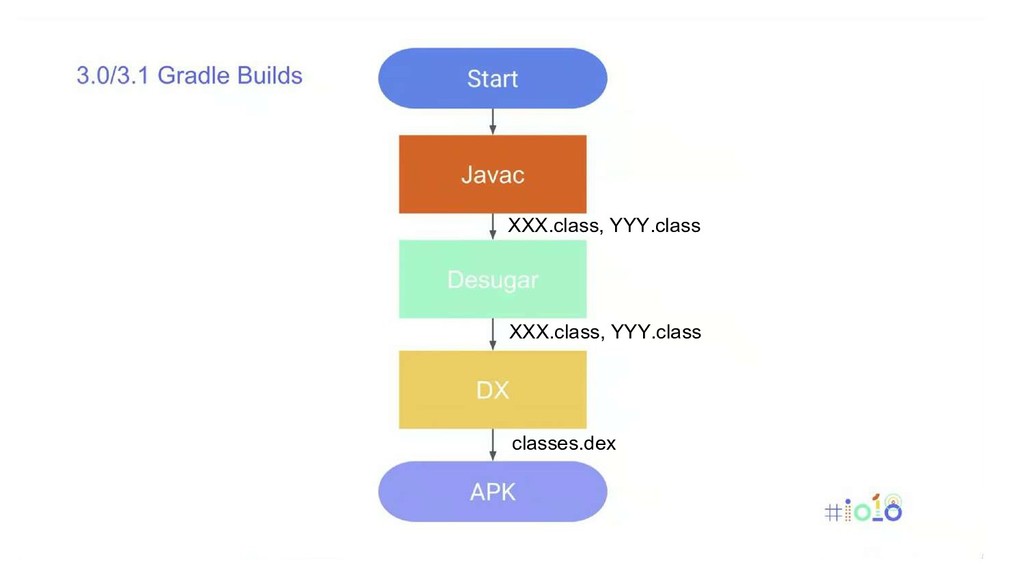 3.0/3.1 Gradle Builds

Start

Javac

XXX.class, YYY.class

Desugar

XXX.class, YYY.class

DX

classes.dex

APK

#io18